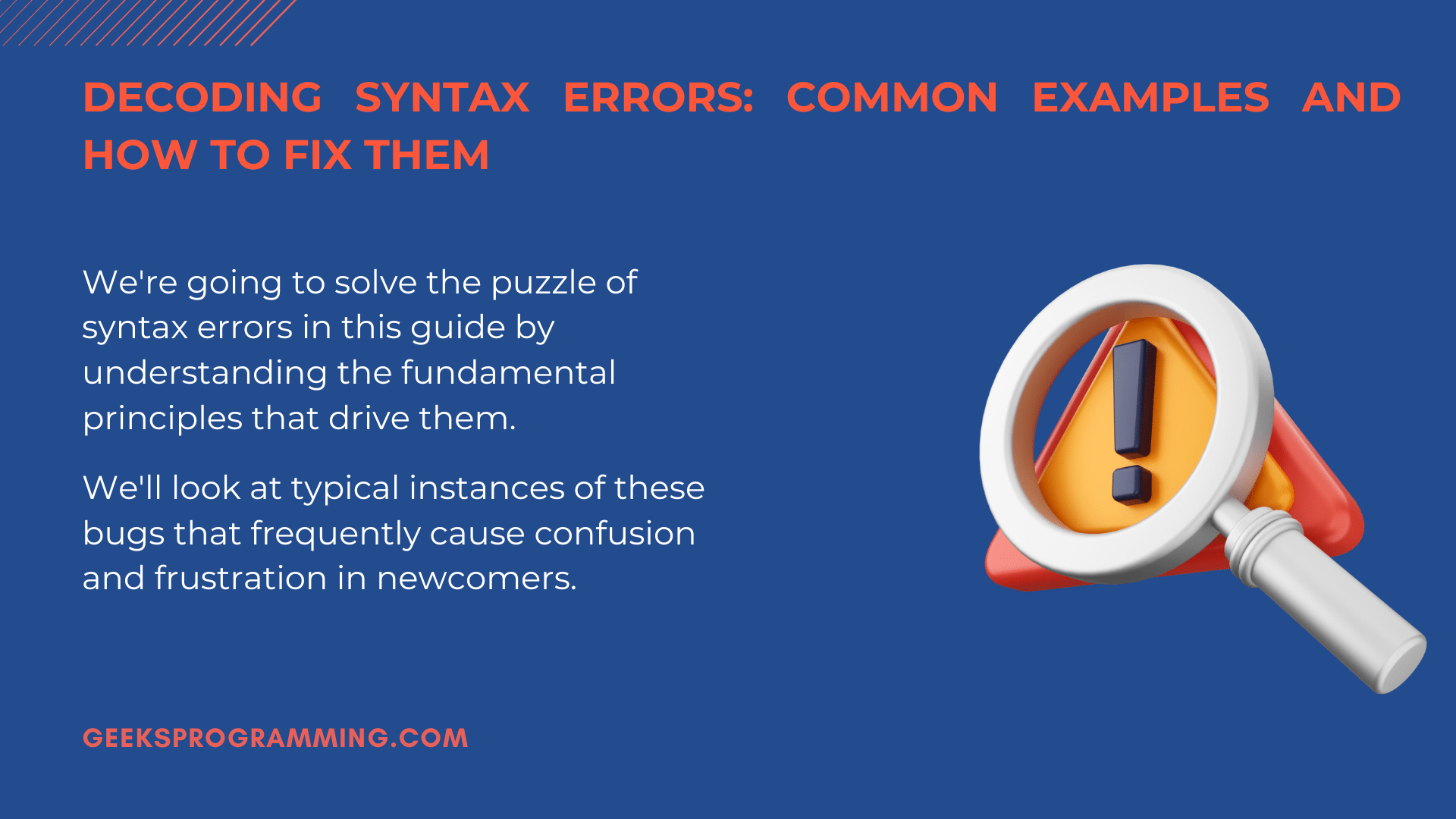 DECODING SYNTAX ERRORS: COMMON EXAMPLES AND HOW TO FIX THEM

We're going to solve the puzzle of syntax errors in this guide by understanding the fundamental principles that drive them.

We'll look at typical instances of these bugs that frequently cause confusion and frustration in newcomers.

GEEKSPROGRAMMING.COM